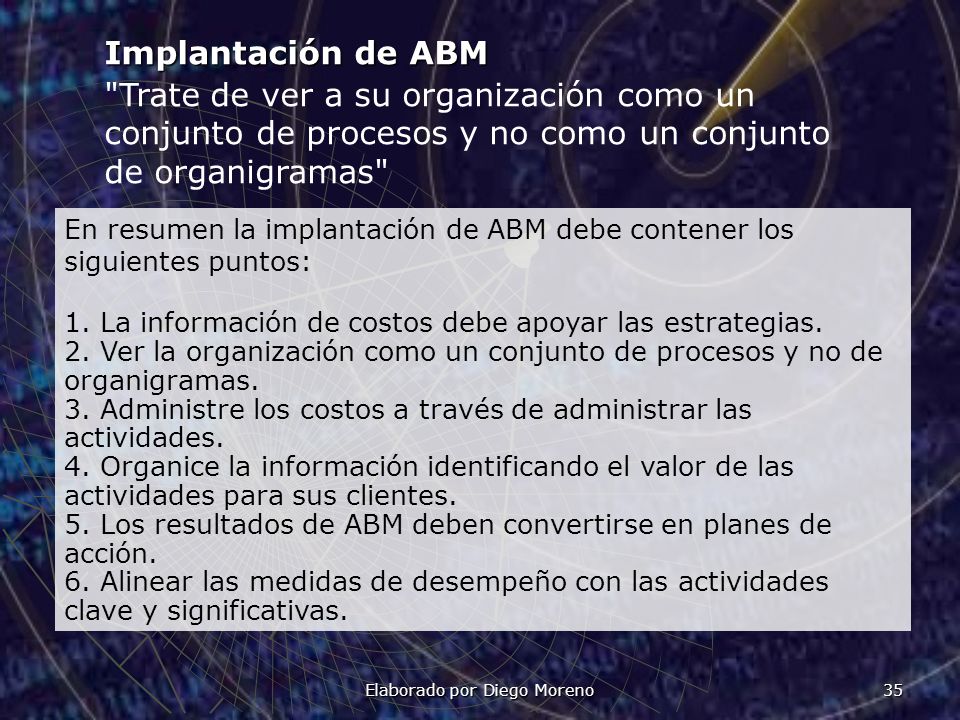 Implantación de ABM

"Trate de ver a su organización como un conjunto de procesos y no como un conjunto de organigramas"

En resumen la implantación de ABM debe contener los siguientes puntos:

1. La información de costos debe apoyar las estrategias.
2. Ver la organización como un conjunto de procesos y no de organigramas.
3. Administre los costos a través de administrar las actividades.
4. Organice la información identificando el valor de las actividades para sus clientes.
5. Los resultados de ABM deben convertirse en planes de acción.
6. Alinear las medidas de desempeño con las actividades clave y significativas.

Elaborado por Diego Moreno

35